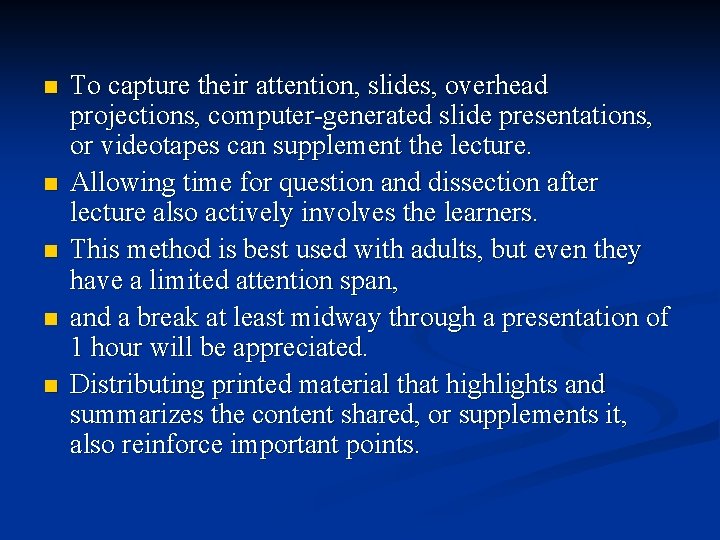 • To capture their attention, slides, overhead projections, computer-generated slide presentations, or videotapes can supplement the lecture.
• Allowing time for question and dissection after lecture also actively involves the learners.
• This method is best used with adults, but even they have a limited attention span,
• and a break at least midway through a presentation of 1 hour will be appreciated.
• Distributing printed material that highlights and summarizes the content shared, or supplements it, also reinforce important points.